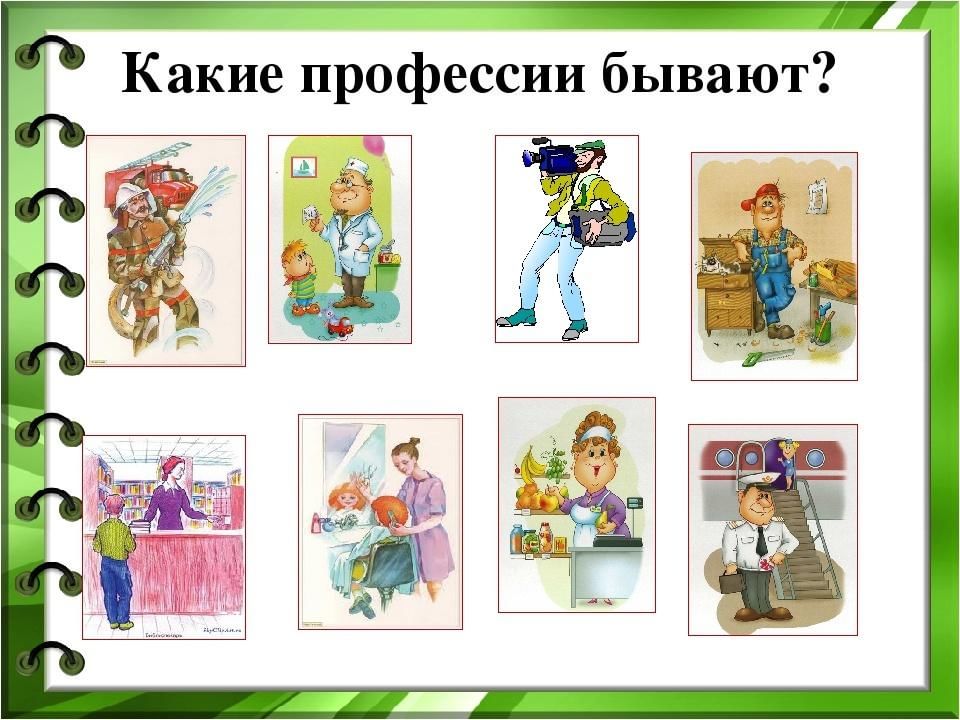 Какие профессии бывают?